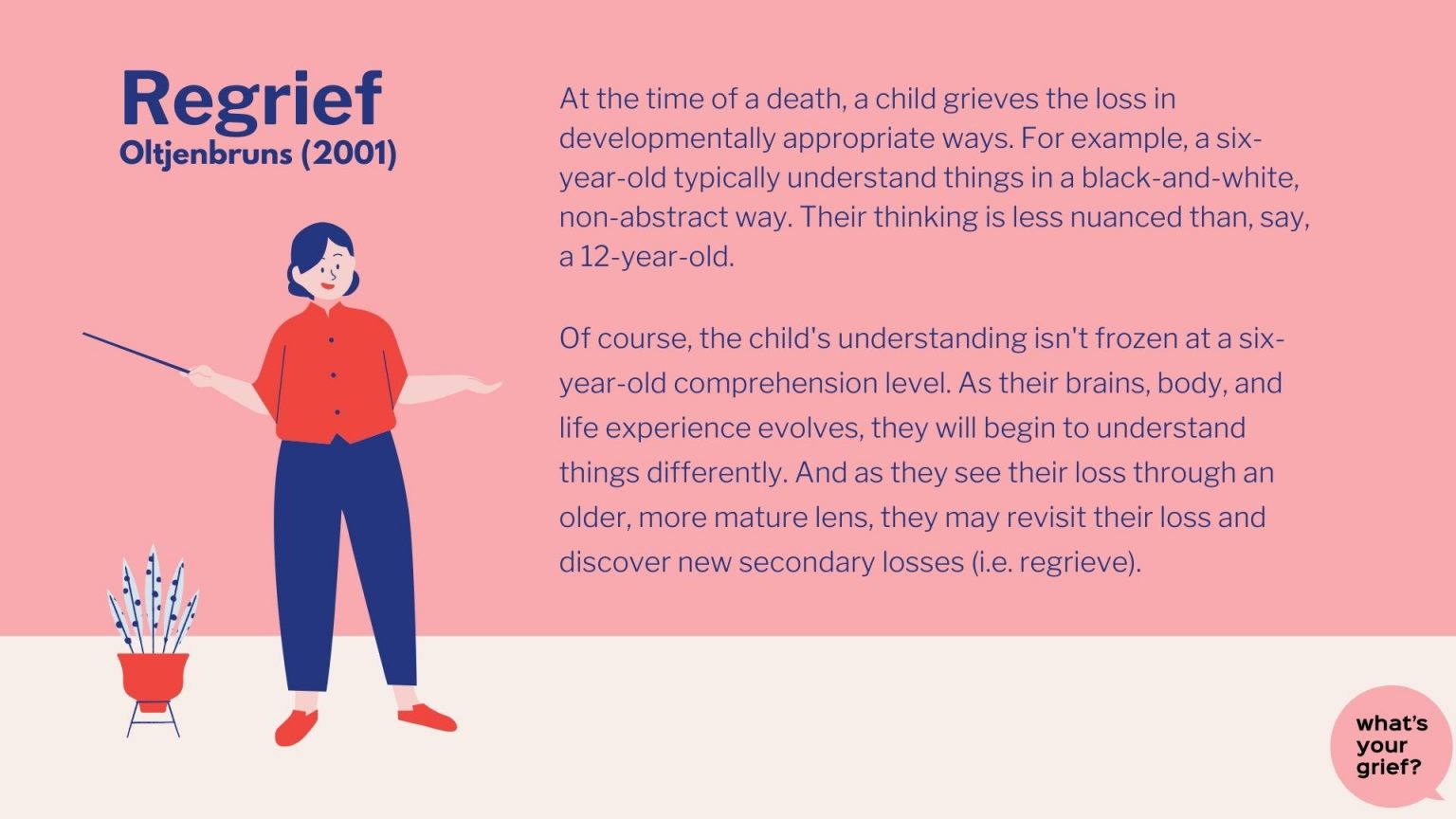 Regrief
Oltjenbruns (2001)

At the time of a death, a child grieves the loss in developmentally appropriate ways. For example, a six-year-old typically understand things in a black-and-white, non-abstract way. Their thinking is less nuanced than, say, a 12-year-old.

Of course, the child's understanding isn't frozen at a six-year-old comprehension level. As their brains, body, and life experience evolves, they will begin to understand things differently. And as they see their loss through an older, more mature lens, they may revisit their loss and discover new secondary losses (i.e. regrieve).

what's your grief?